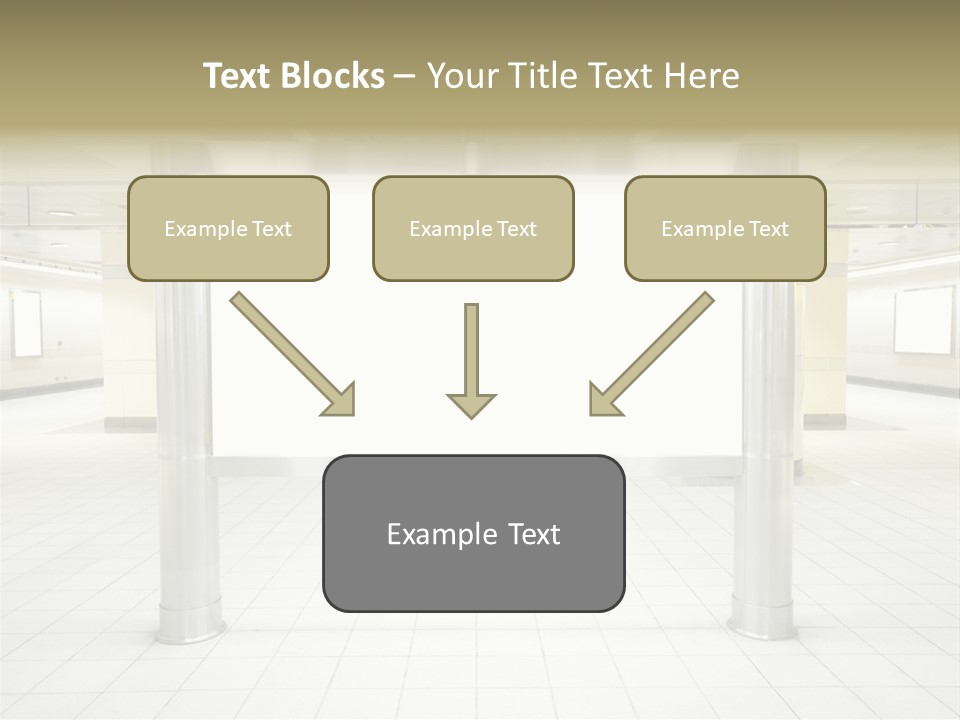 Text Blocks – Your Title Text Here

Example Text

Example Text

Example Text

Example Text